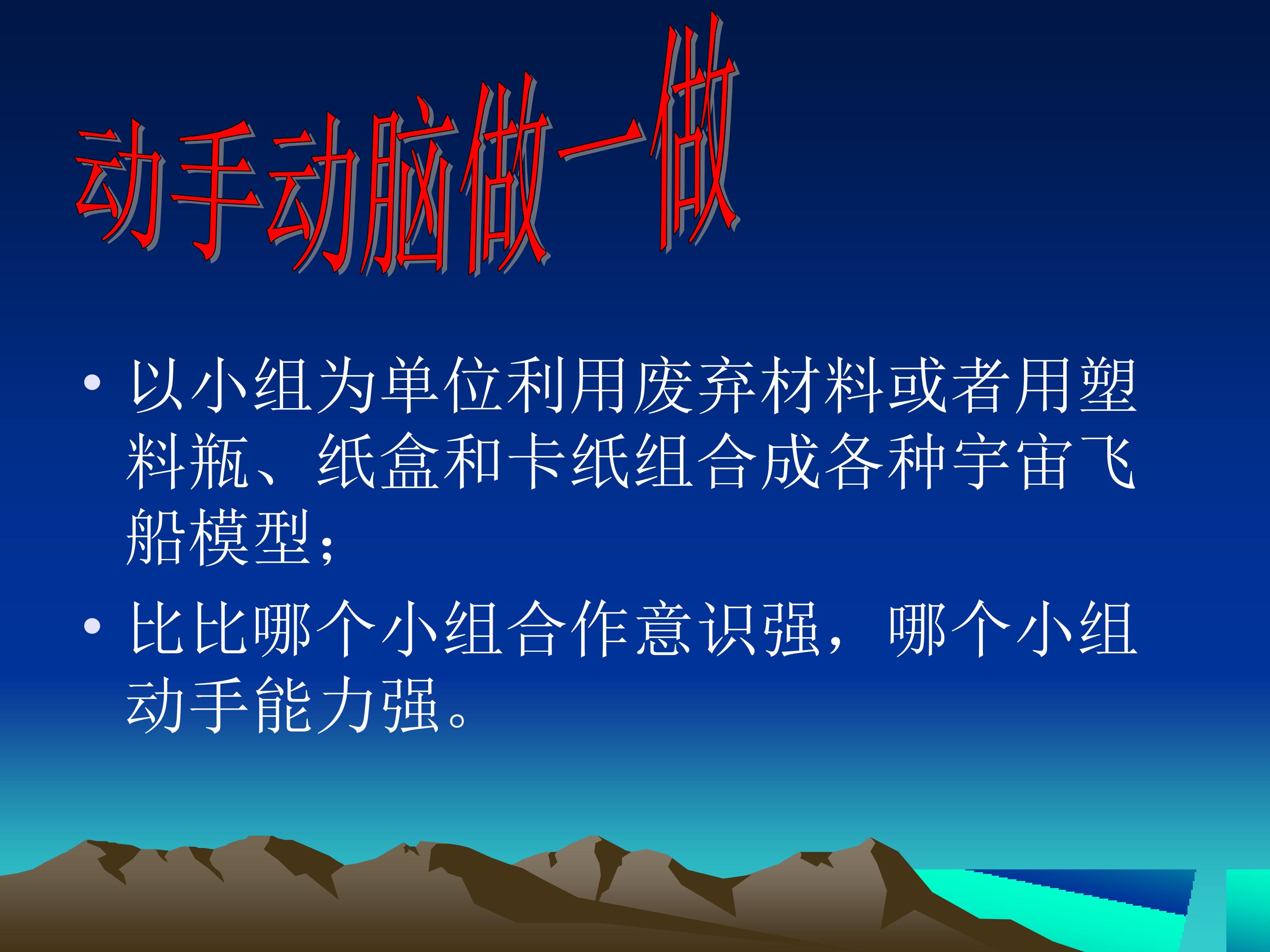 动手动脑做一做

• 以小组为单位利用废弃材料或者用塑料瓶、纸盒和卡纸组合成各种宇宙飞船模型;

• 比比哪个小组合作意识强，哪个小组动手能力强。